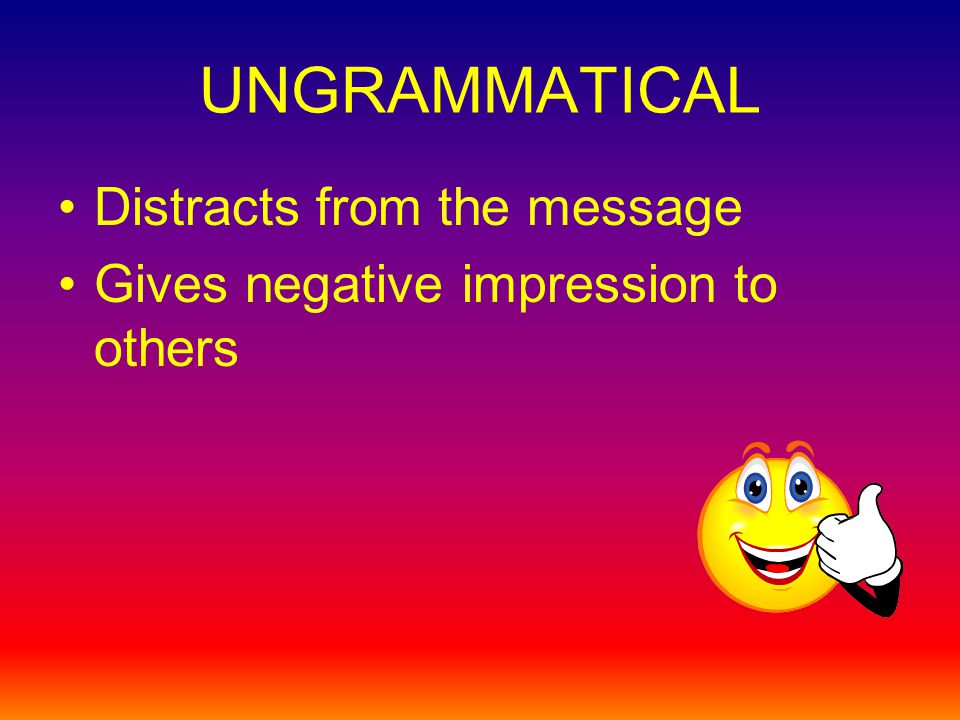 UNGRAMMATICAL

• Distracts from the message
• Gives negative impression to others